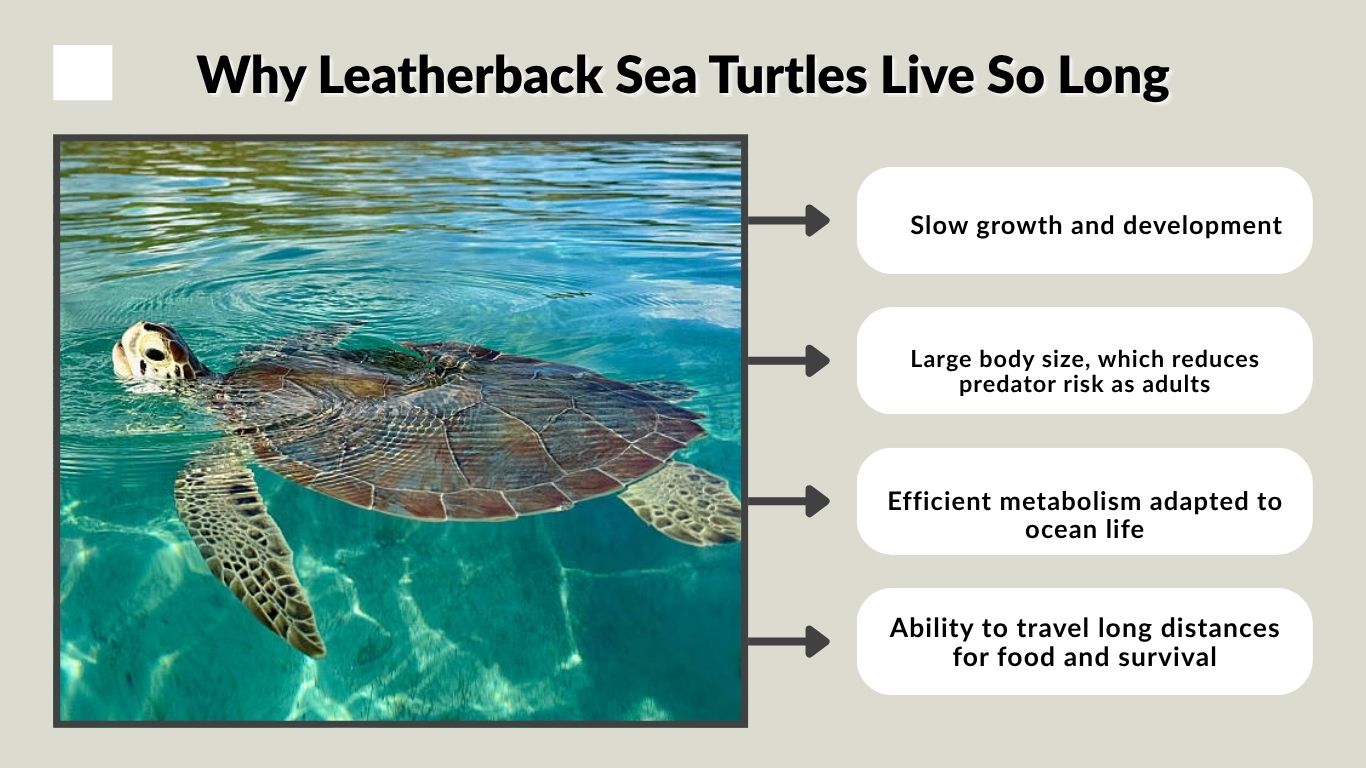 Why Leatherback Sea Turtles Live So Long

Slow growth and development

Large body size, which reduces predator risk as adults

Efficient metabolism adapted to ocean life

Ability to travel long distances for food and survival